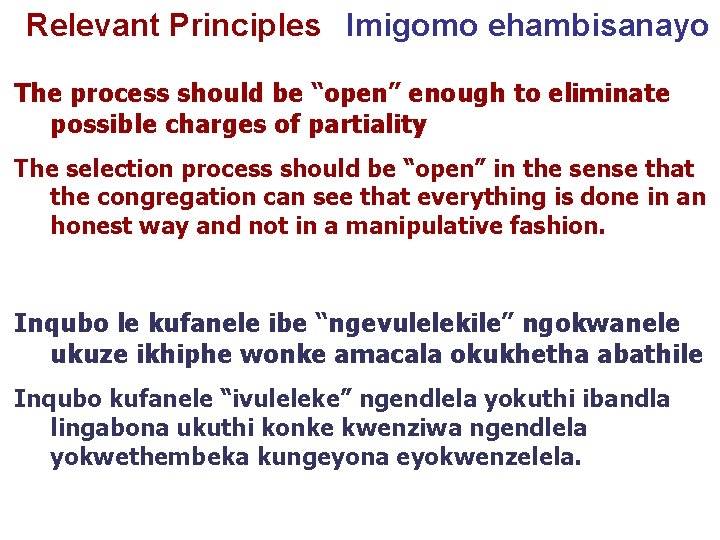 Relevant Principles Imigomo ehambisanayo

The process should be “open” enough to eliminate possible charges of partiality

The selection process should be “open” in the sense that the congregation can see that everything is done in an honest way and not in a manipulative fashion.

Inqubo le kufanele ibe “ngevulelekile” ngokwanele ukuze ikhiphe wonke amacala okukhetha abathile

Inqubo kufanele “ivuleleke” ngendlela yokuthi ibandla lingabona ukuthi konke kwenziwa ngendlela yokwethembeka kungeyona eyokwenzelela.